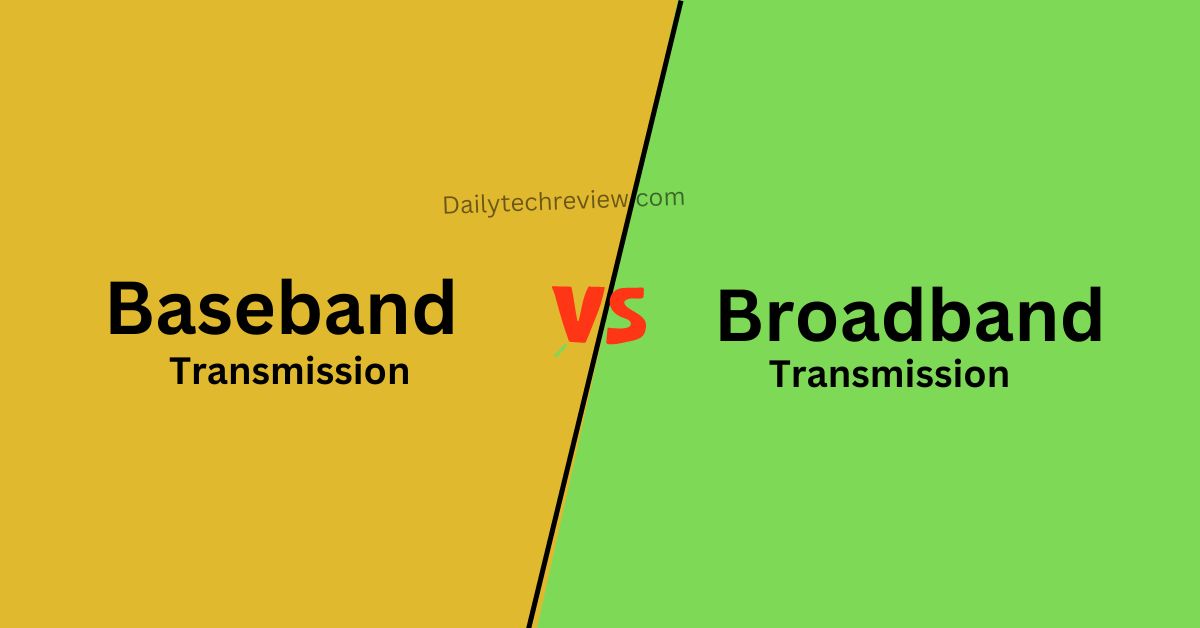 Dailytechreview.com

Baseband
Transmission

VS

Broadband
Transmission